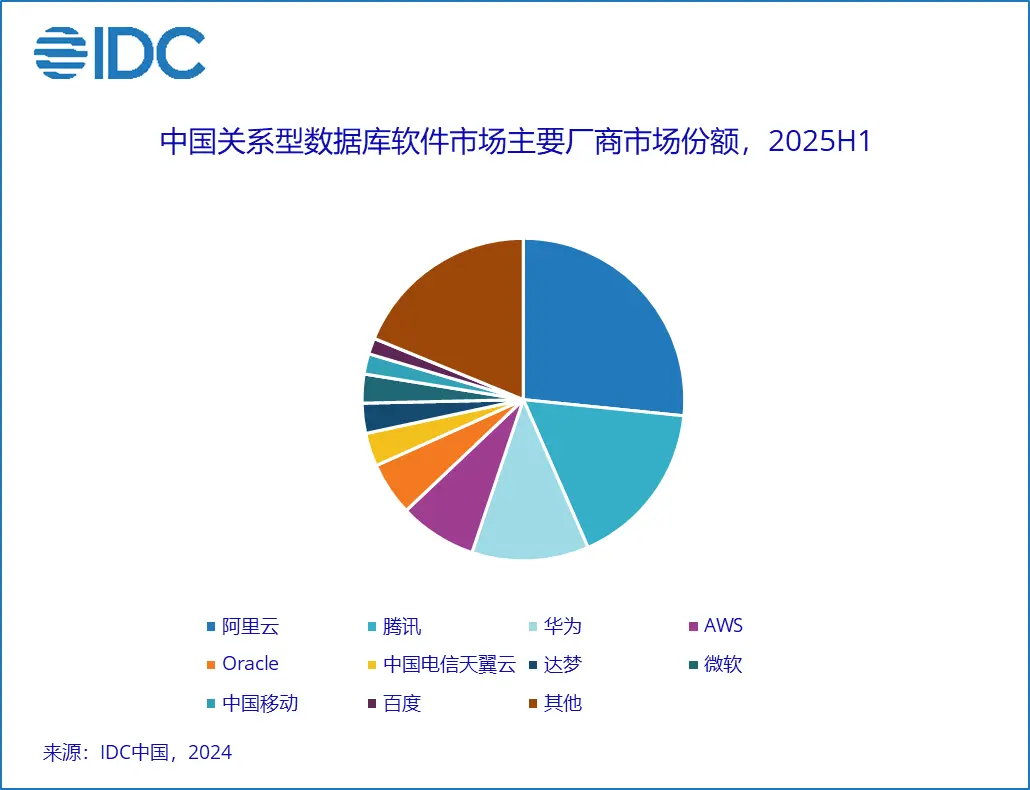 IDC

中国关系型数据库软件市场主要厂商市场份额，2025H1

阿里云
腾讯
华为
AWS
Oracle
中国电信天翼云
达梦
微软
中国移动
百度
其他

来源：IDC中国，2024